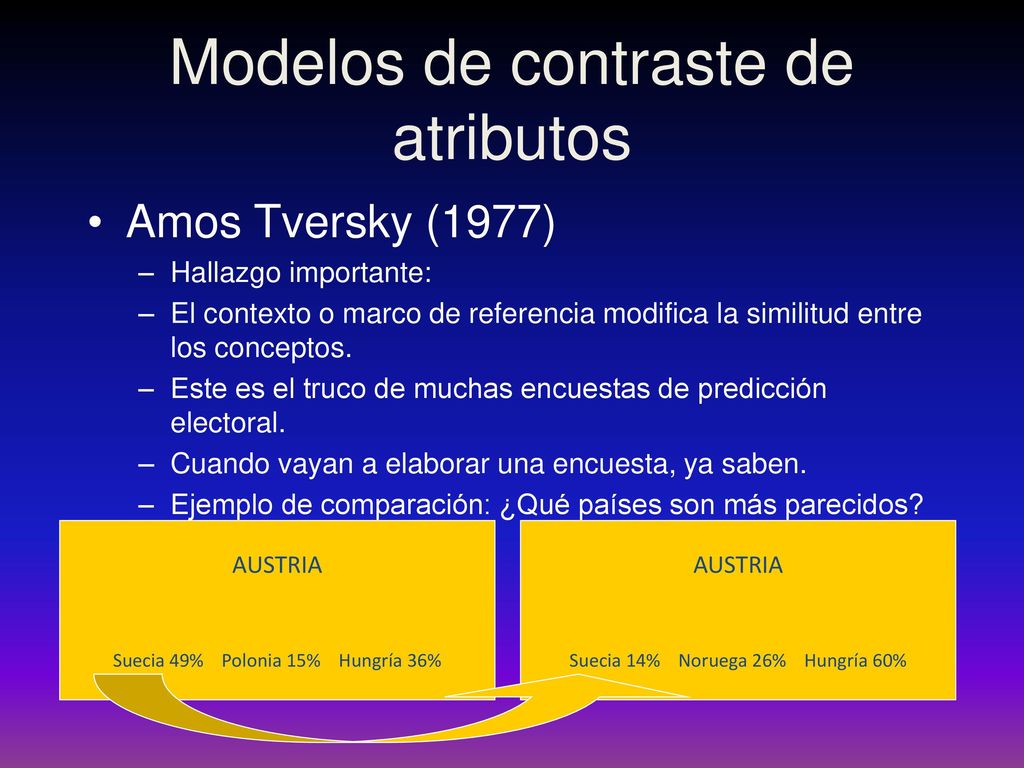 Modelos de contraste de atributos

• Amos Tversky (1977)
– Hallazgo importante:
– El contexto o marco de referencia modifica la similitud entre los conceptos.
– Este es el truco de muchas encuestas de predicción electoral.
– Cuando vayan a elaborar una encuesta, ya saben.
– Ejemplo de comparación: ¿Qué países son más parecidos?

AUSTRIA

Suecia 49% Polonia 15% Hungría 36%

AUSTRIA

Suecia 14% Noruega 26% Hungría 60%